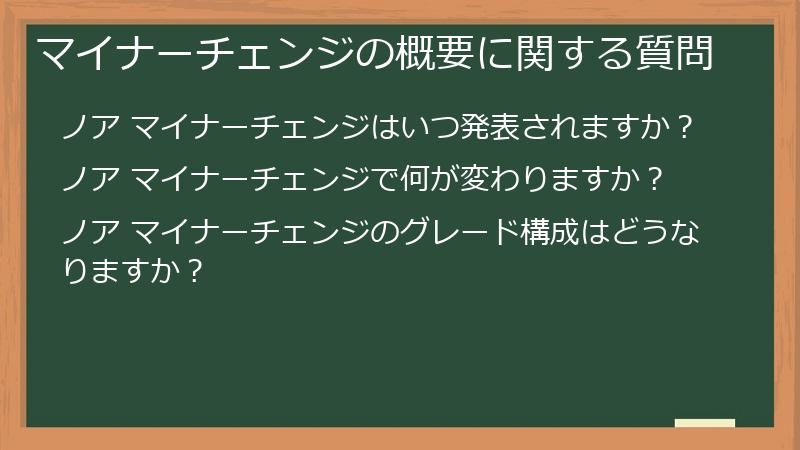 マイナーチェンジの概要に関する質問

ノア マイナーチェンジはいつ発表されますか？

ノア マイナーチェンジで何が変わりますか？

ノア マイナーチェンジのグレード構成はどうなりますか？